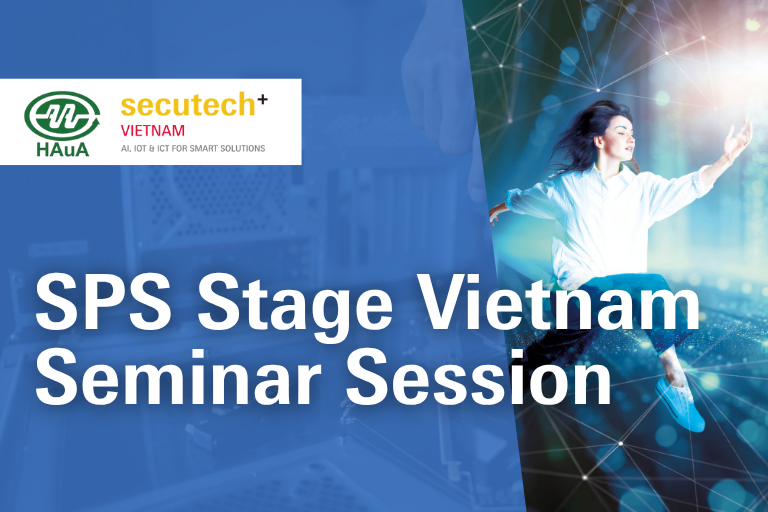 HAuA

secutech+
VIETNAM
AI, IOT & ICT FOR SMART SOLUTIONS

SPS Stage Vietnam
Seminar Session